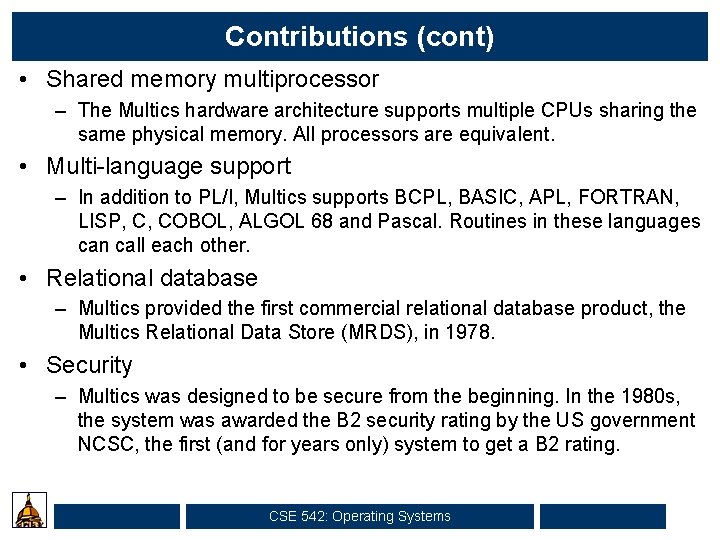 Contributions (cont)

• Shared memory multiprocessor
– The Multics hardware architecture supports multiple CPUs sharing the same physical memory. All processors are equivalent.

• Multi-language support
– In addition to PL/I, Multics supports BCPL, BASIC, APL, FORTRAN, LISP, C, COBOL, ALGOL 68 and Pascal. Routines in these languages can call each other.

• Relational database
– Multics provided the first commercial relational database product, the Multics Relational Data Store (MRDS), in 1978.

• Security
– Multics was designed to be secure from the beginning. In the 1980s, the system was awarded the B2 security rating by the US government NCSC, the first (and for years only) system to get a B2 rating.

CSE 542: Operating Systems